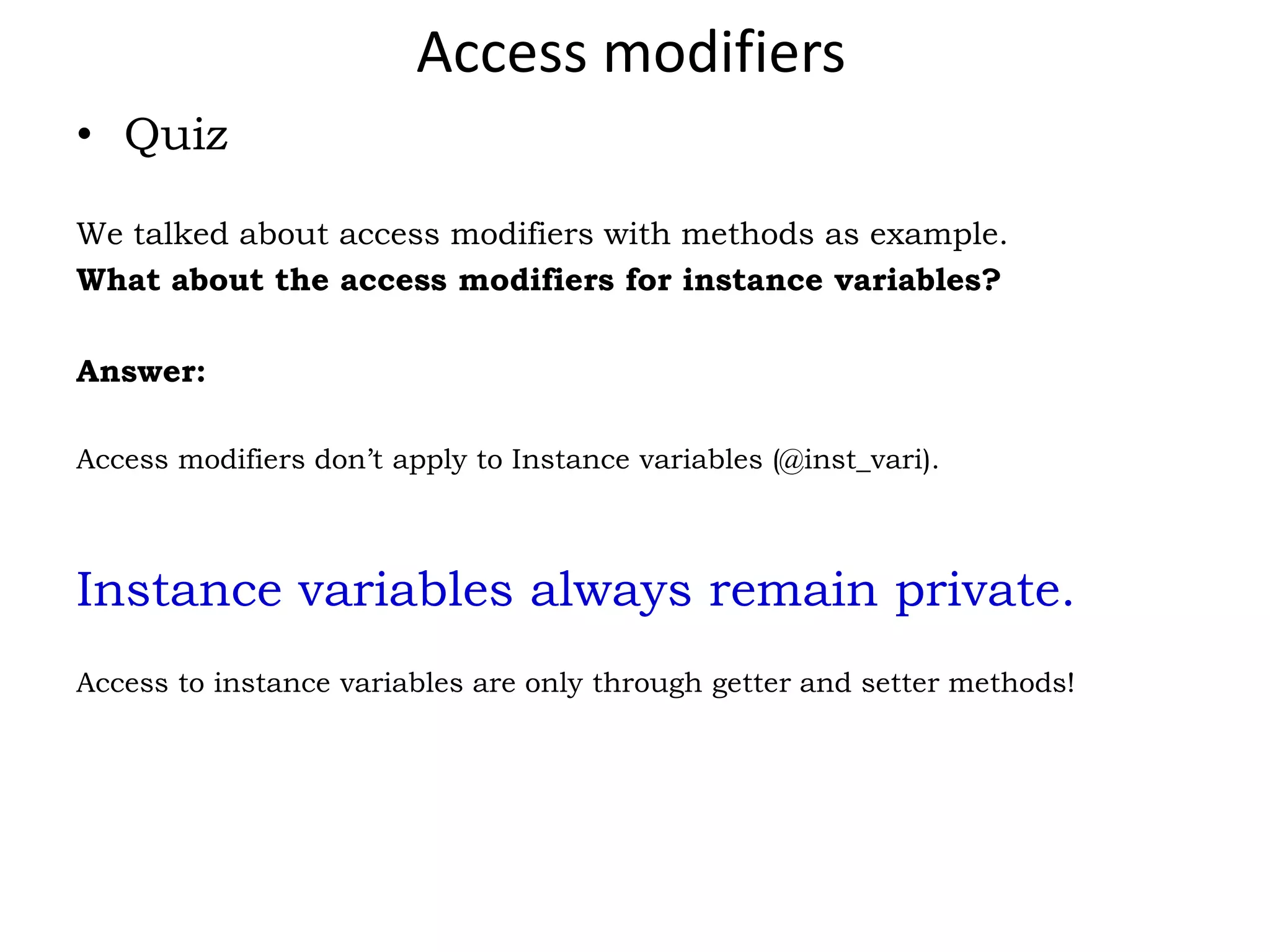 Access modifiers

• Quiz

We talked about access modifiers with methods as example.
What about the access modifiers for instance variables?

Answer:

Access modifiers don’t apply to Instance variables (@inst_vari).

Instance variables always remain private.

Access to instance variables are only through getter and setter methods!